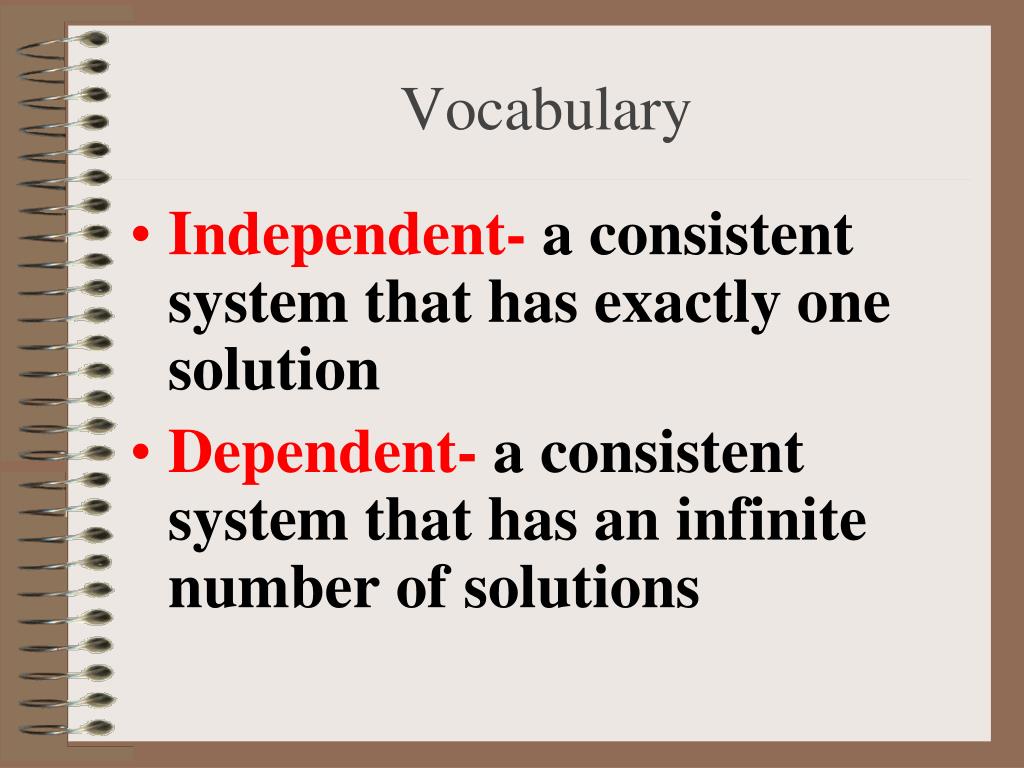 Vocabulary

• Independent- a consistent system that has exactly one solution

• Dependent- a consistent system that has an infinite number of solutions